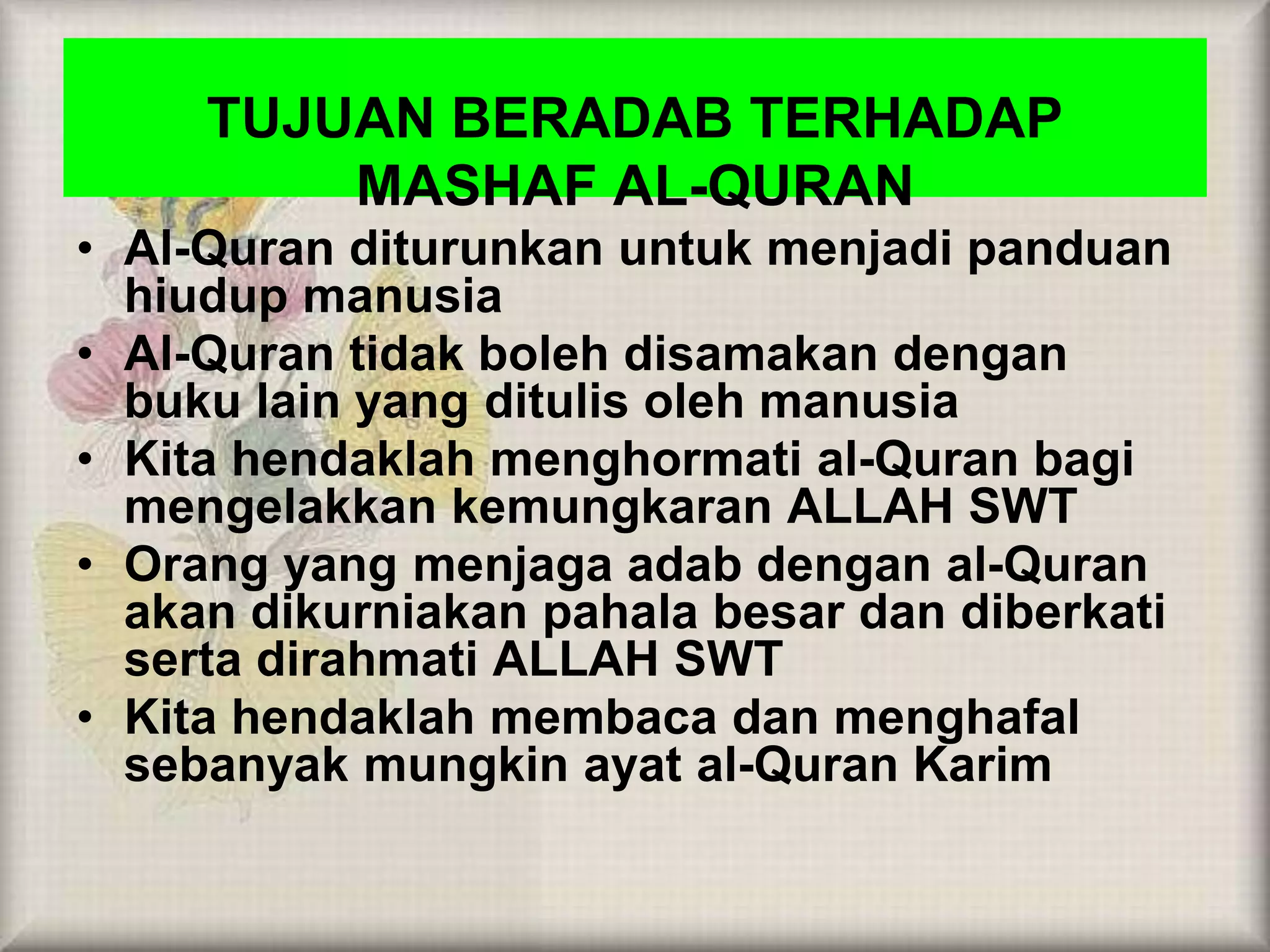 TUJUAN BERADAB TERHADAP MASHAF AL-QURAN

• Al-Quran diturunkan untuk menjadi panduan hiudup manusia
• Al-Quran tidak boleh disamakan dengan buku lain yang ditulis oleh manusia
• Kita hendaklah menghormati al-Quran bagi mengelakkan kemungkaran ALLAH SWT
• Orang yang menjaga adab dengan al-Quran akan dikurniakan pahala besar dan diberkati serta dirahmati ALLAH SWT
• Kita hendaklah membaca dan menghafal sebanyak mungkin ayat al-Quran Karim